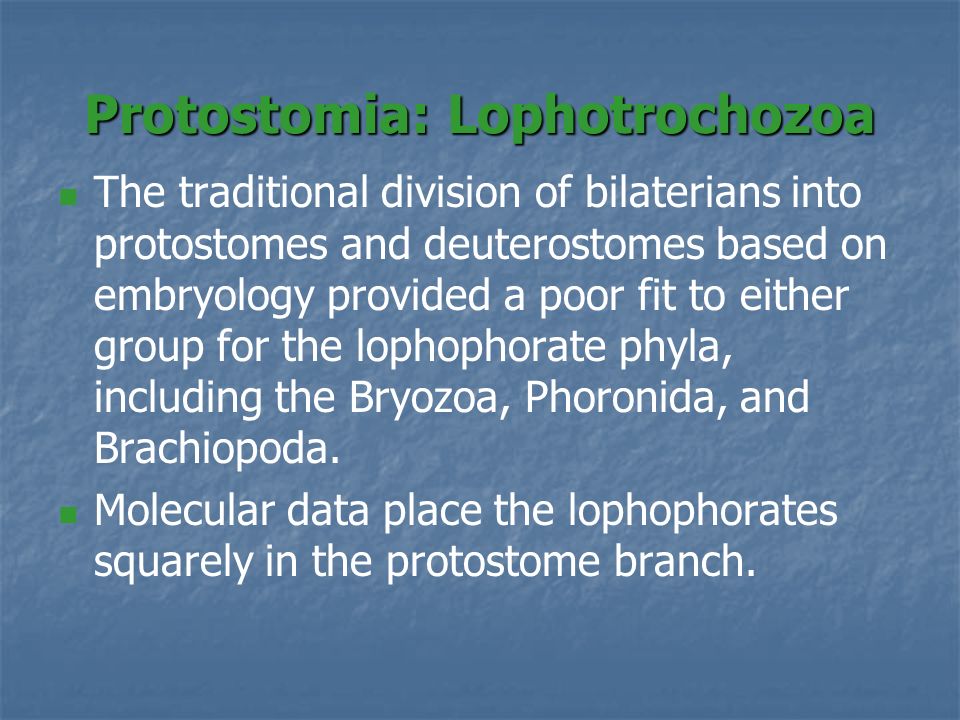 Protostomia: Lophotrochozoa

The traditional division of bilaterians into protostomes and deuterostomes based on embryology provided a poor fit to either group for the lophophorate phyla, including the Bryozoa, Phoronida, and Brachiopoda.

Molecular data place the lophophorates squarely in the protostome branch.